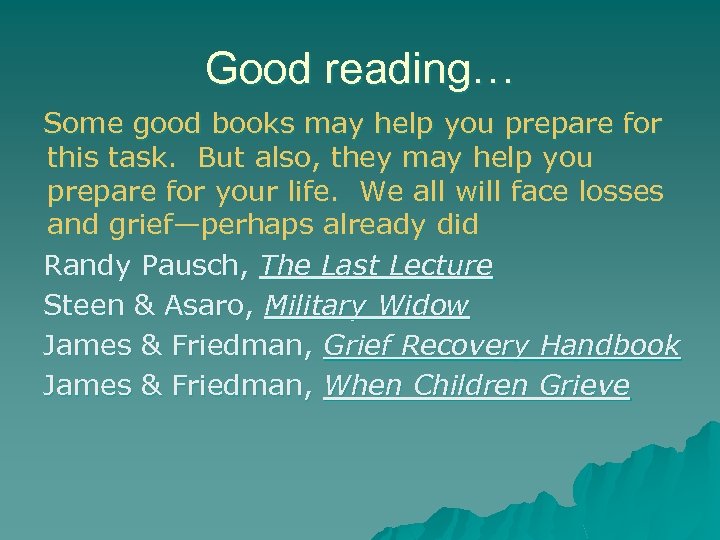 Good reading…

Some good books may help you prepare for this task. But also, they may help you prepare for your life. We all will face losses and grief—perhaps already did

Randy Pausch, The Last Lecture

Steen & Asaro, Military Widow

James & Friedman, Grief Recovery Handbook

James & Friedman, When Children Grieve